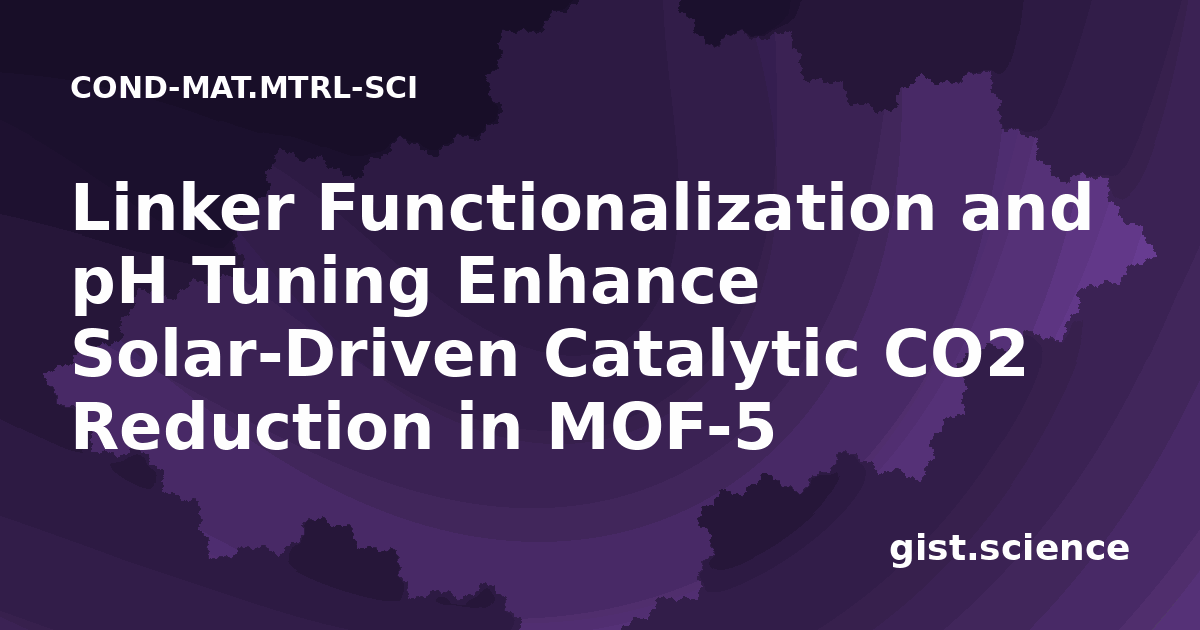 COND-MAT.MTRL-SCI

Linker Functionalization and pH Tuning Enhance Solar-Driven Catalytic CO2 Reduction in MOF-5

gist.science